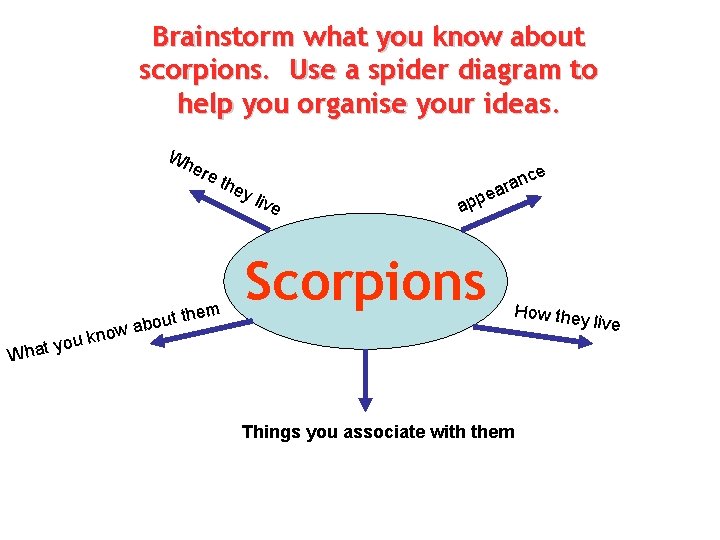 Brainstorm what you know about scorpions. Use a spider diagram to help you organise your ideas.

Where they live

appearance

Scorpions

What you know about them

How they live

Things you associate with them